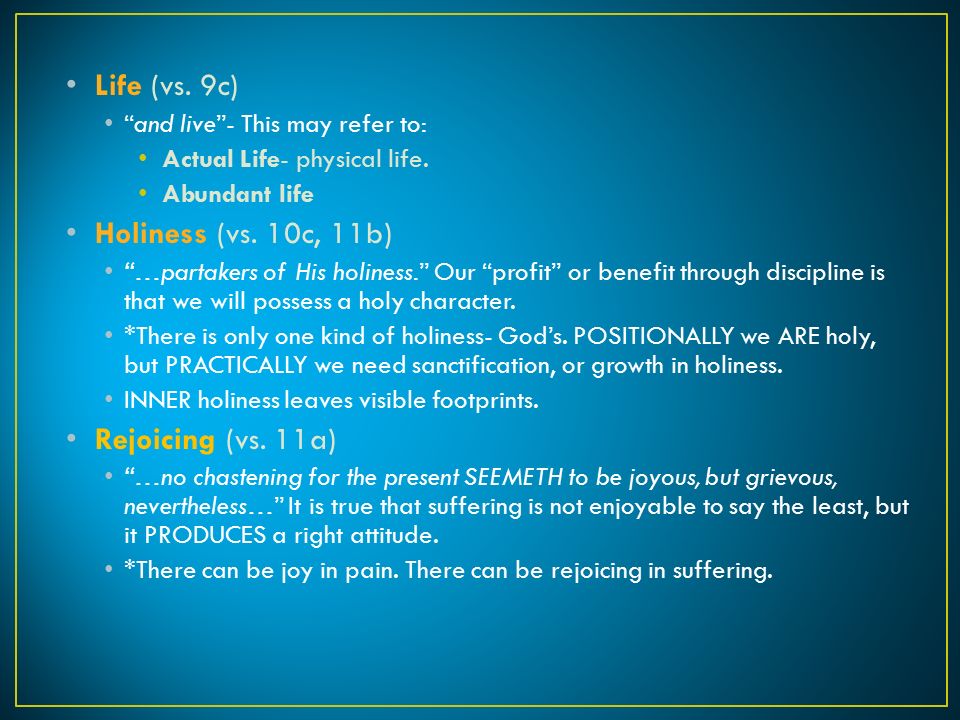 • Life (vs. 9c)
  • "and live"- This may refer to:
    • Actual Life- physical life.
    • Abundant life
• Holiness (vs. 10c, 11b)
  • "…partakers of His holiness." Our "profit" or benefit through discipline is that we will possess a holy character.
  • *There is only one kind of holiness- God's. POSITIONALLY we ARE holy, but PRACTICALLY we need sanctification, or growth in holiness.
  • INNER holiness leaves visible footprints.
• Rejoicing (vs. 11a)
  • "…no chastening for the present SEEMETH to be joyous, but grievous, nevertheless…" It is true that suffering is not enjoyable to say the least, but it PRODUCES a right attitude.
  • *There can be joy in pain. There can be rejoicing in suffering.